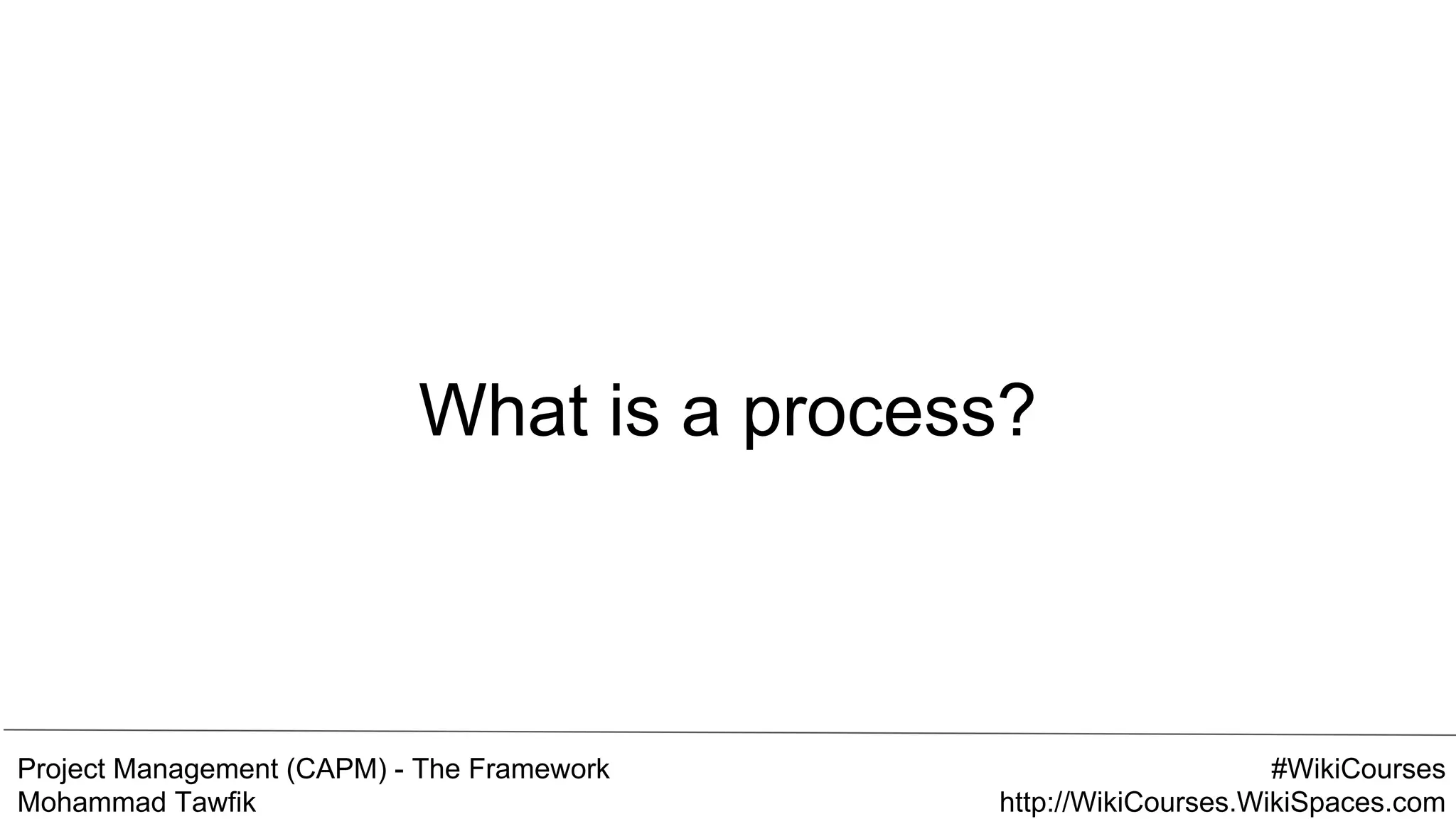 What is a process?

Project Management (CAPM) - The Framework
Mohammad Tawfik

#WikiCourses
http://WikiCourses.WikiSpaces.com